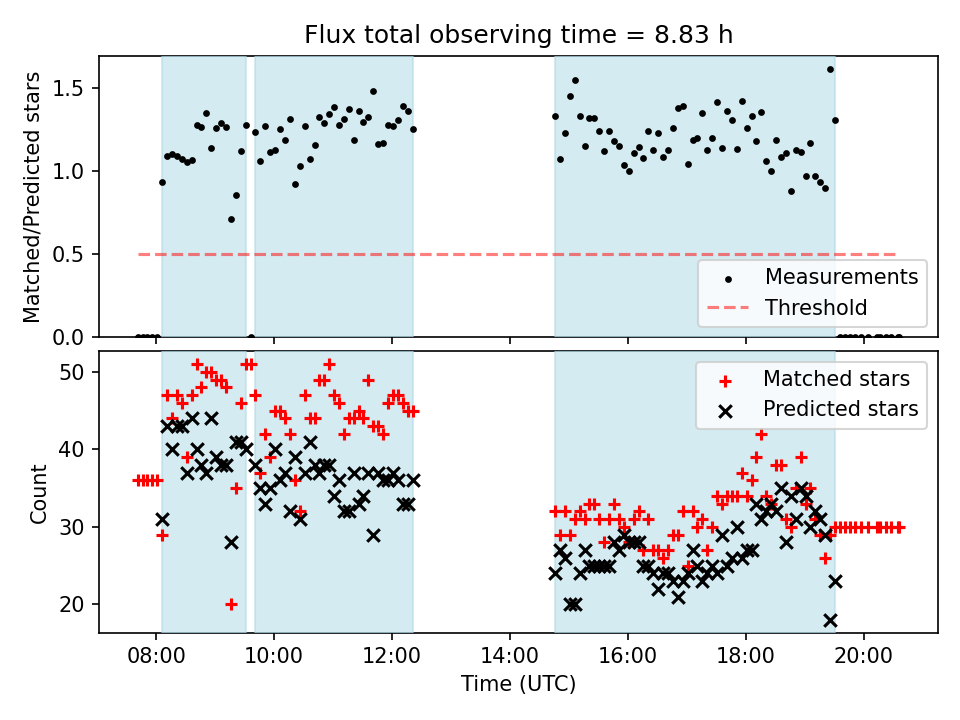 Flux total observing time = 8.83 h

Matched/Predicted stars

1.5
1.0
0.5
0.0

Measurements
Threshold

Count

50
40
30
20

Matched stars
Predicted stars

08:00
10:00
12:00
14:00
16:00
18:00
20:00

Time (UTC)